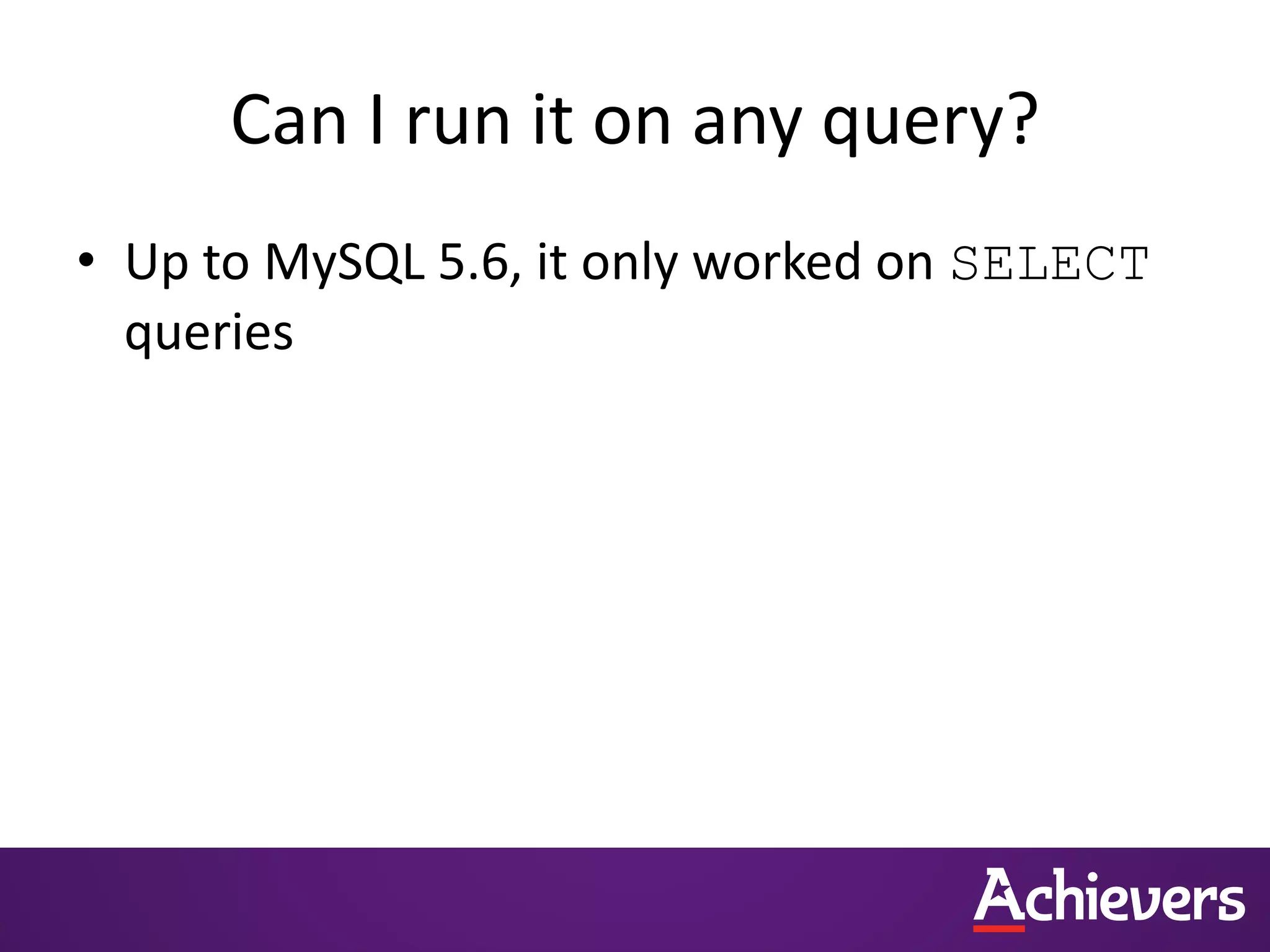 Can I run it on any query?

• Up to MySQL 5.6, it only worked on SELECT queries

Achievers